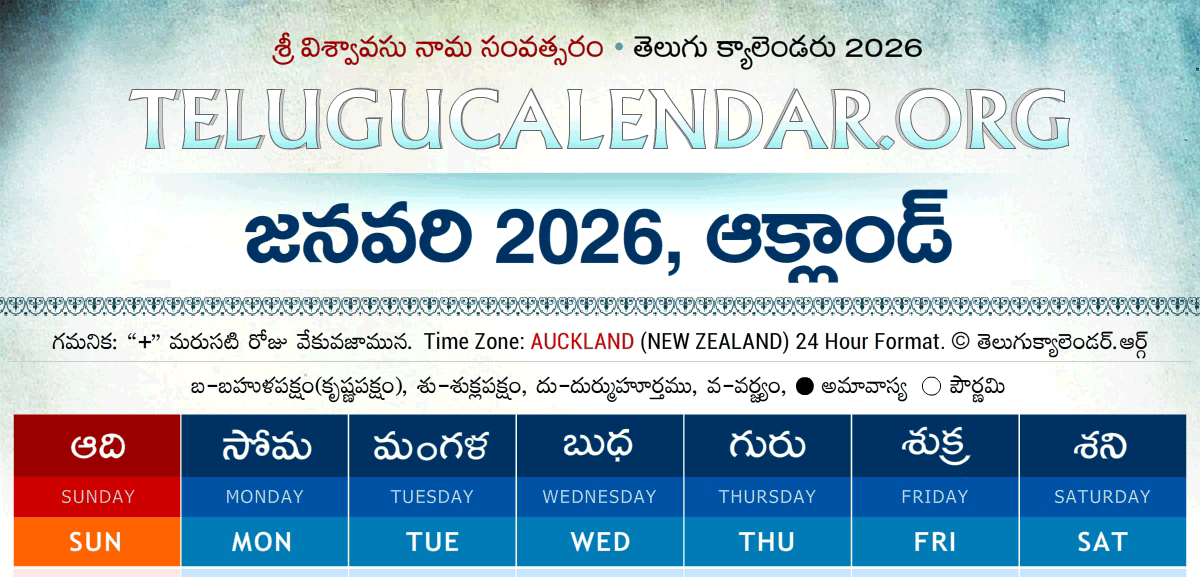 శ్రీ విశ్వావసు నామ సంవత్సరం • తెలుగు క్యాలెండరు 2026

TELUGUCALENDAR.ORG

జనవరి 2026, ఆక్లాండ్

గమనిక: "+" మరుసటి రోజు వేకువజామున. Time Zone: AUCKLAND (NEW ZEALAND) 24 Hour Format. © తెలుగుక్యాలెండర్.ఆర్గ్

బ-బహుళపక్షం(కృష్ణపక్షం), శు-శుక్లపక్షం, దు-దుర్ముహూర్తము, వ-వర్జ్యం, ● అమావాస్య ○ పౌర్ణమి

| ఆది | సోమ | మంగళ | బుధ | గురు | శుక్ర | శని |
|---|---|---|---|---|---|---|
| SUNDAY | MONDAY | TUESDAY | WEDNESDAY | THURSDAY | FRIDAY | SATURDAY |
| SUN | MON | TUE | WED | THU | FRI | SAT |